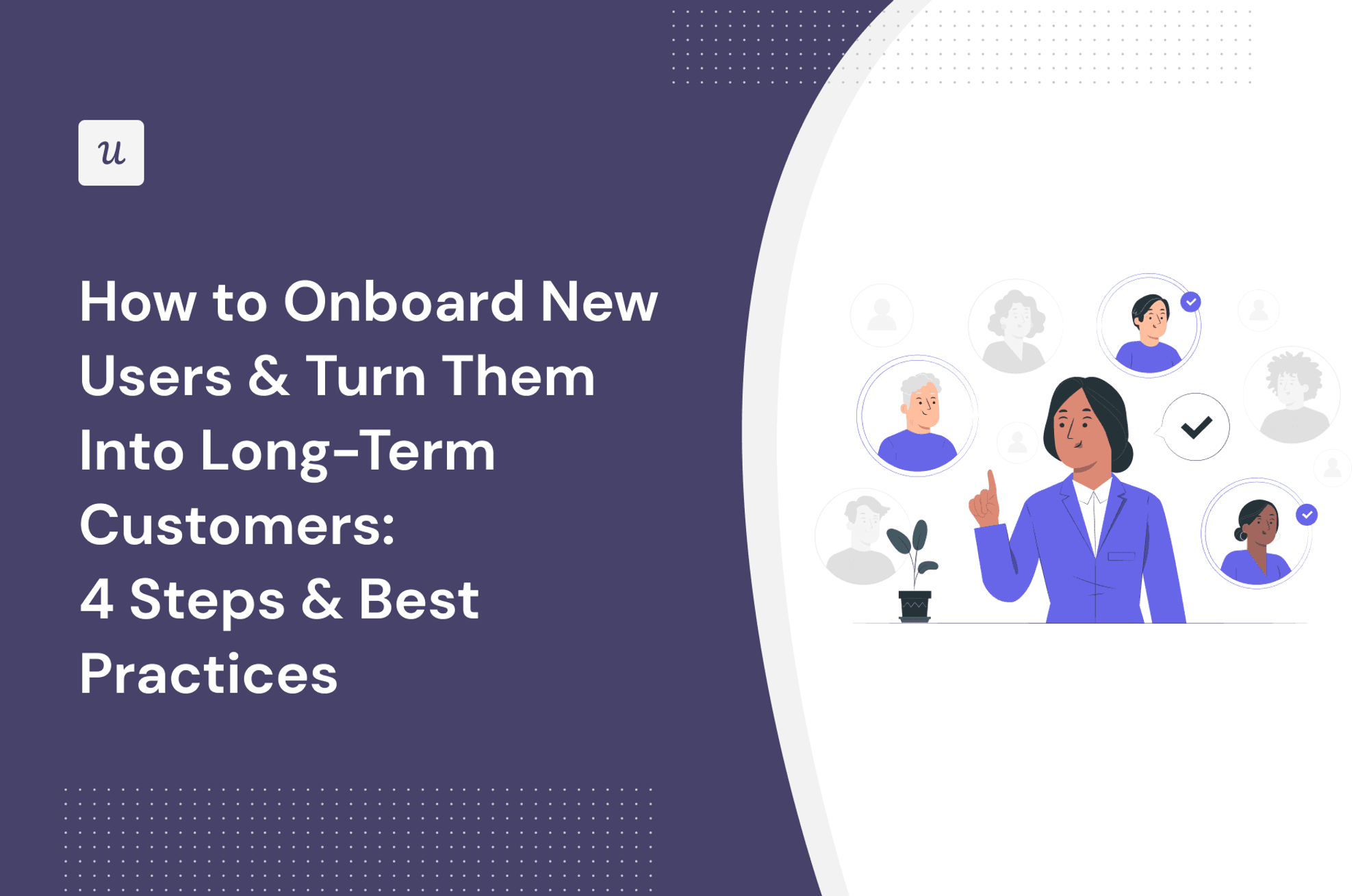 u

How to Onboard New Users & Turn Them Into Long-Term Customers:
4 Steps & Best Practices